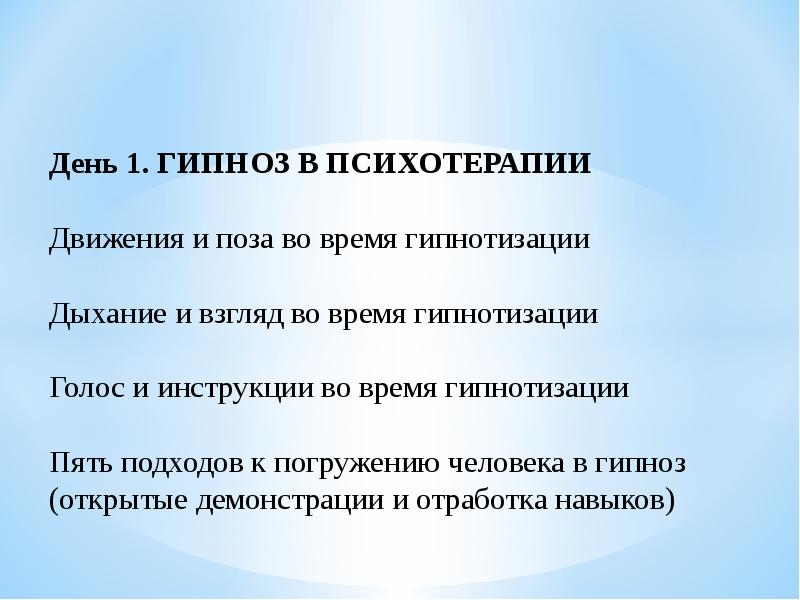 День 1. ГИПНОЗ В ПСИХОТЕРАПИИ

Движения и поза во время гипнотизации

Дыхание и взгляд во время гипнотизации

Голос и инструкции во время гипнотизации

Пять подходов к погружению человека в гипноз (открытые демонстрации и отработка навыков)